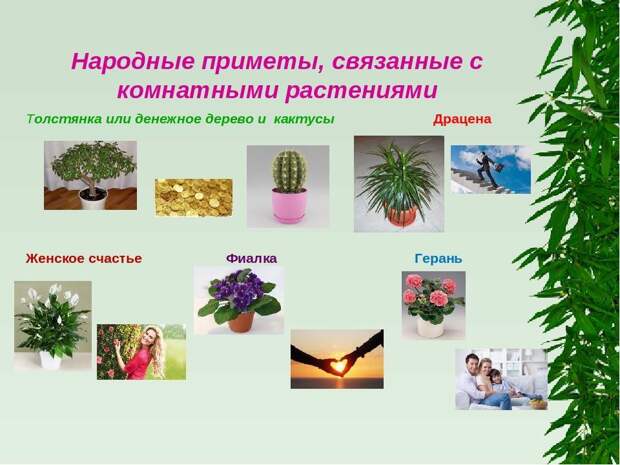 Народные приметы, связанные с комнатными растениями

Толстянка или денежное дерево и кактусы

Драцена

Женское счастье

Фиалка

Герань